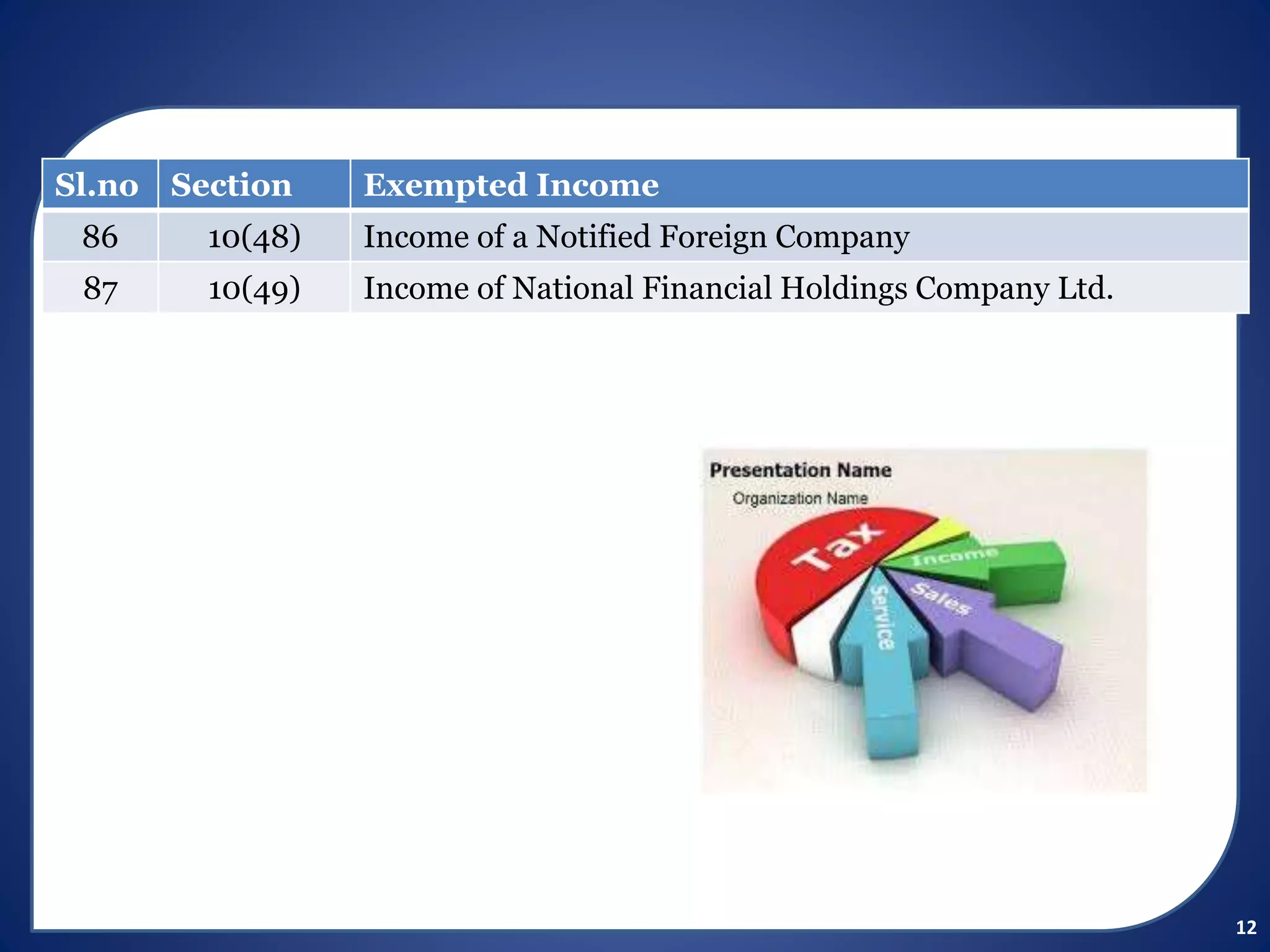 | Sl.no | Section | Exempted Income |
|---|---|---|
| 86 | 10(48) | Income of a Notified Foreign Company |
| 87 | 10(49) | Income of National Financial Holdings Company Ltd. |

Presentation Name
Organization Name
Tax
Income
Sales
Service

12